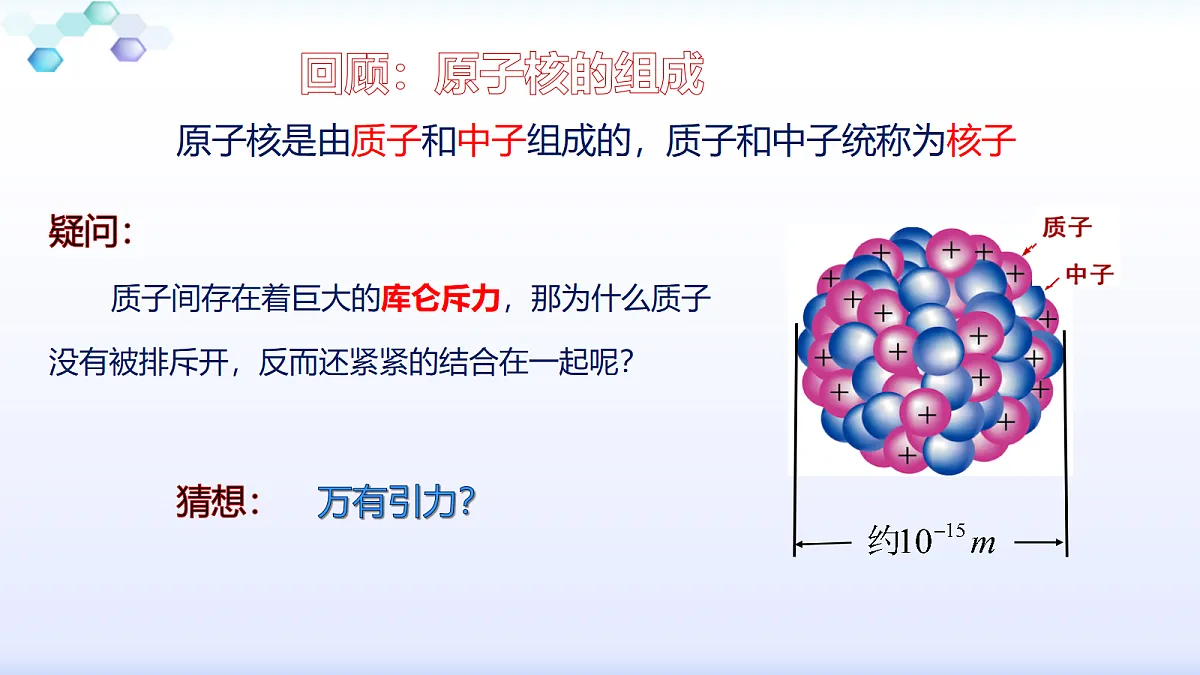 回顾：原子核的组成

原子核是由质子和中子组成的，质子和中子统称为核子

疑问：

质子间存在着巨大的库仑斥力，那为什么质子没有被排斥开，反而还紧紧的结合在一起呢？

猜想： 万有引力？

质子
中子

约$10^{-15}m$